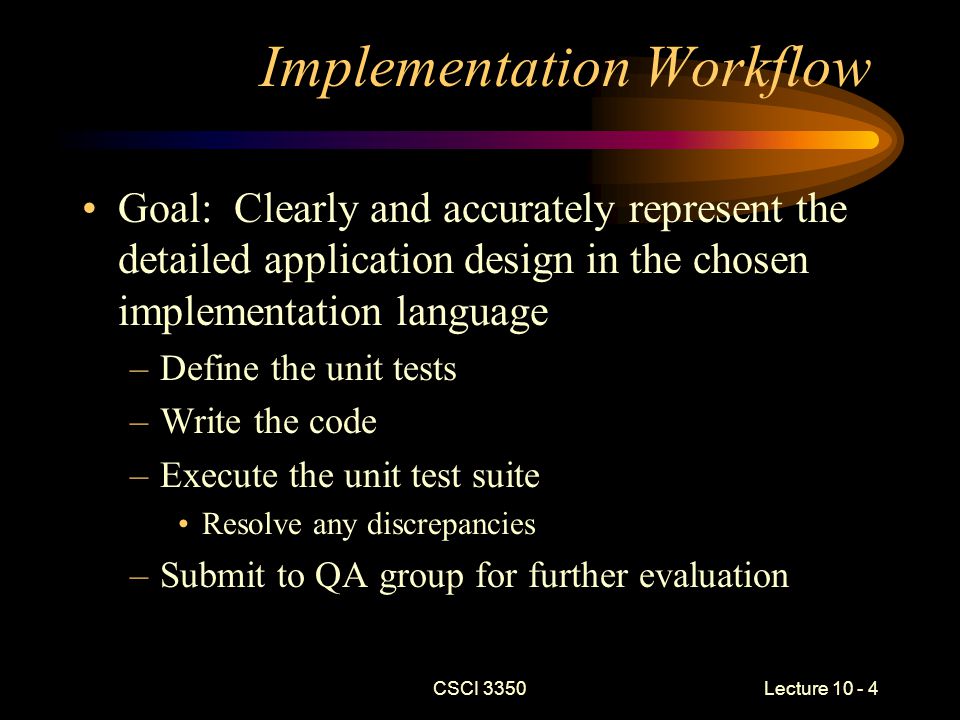 Implementation Workflow

• Goal: Clearly and accurately represent the detailed application design in the chosen implementation language

– Define the unit tests

– Write the code

– Execute the unit test suite

• Resolve any discrepancies

– Submit to QA group for further evaluation

CSCI 3350

Lecture 10 - 4